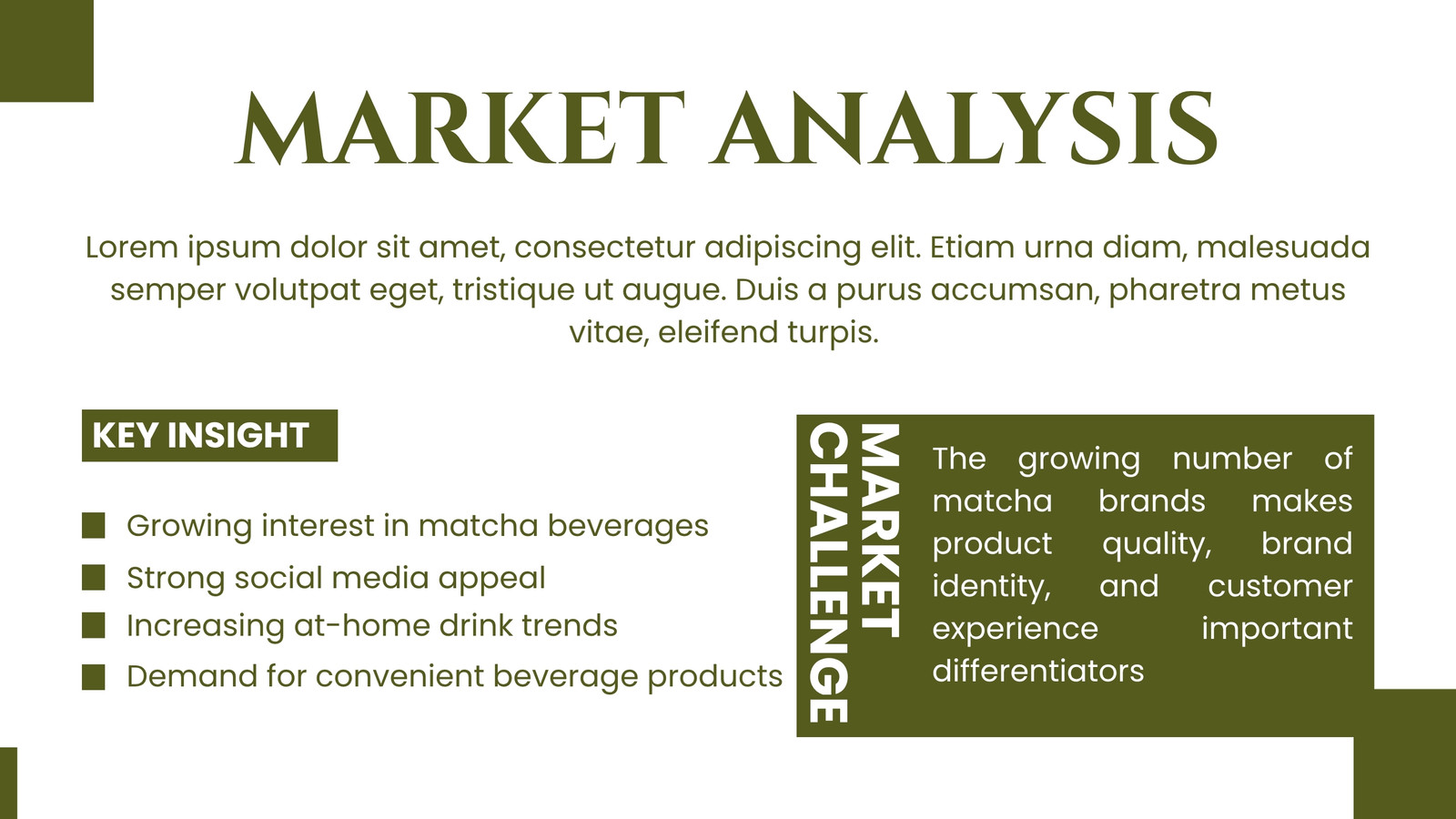 MARKET ANALYSIS

Lorem ipsum dolor sit amet, consectetur adipiscing elit. Etiam urna diam, malesuada semper volutpat eget, tristique ut augue. Duis a purus accumsan, pharetra metus vitae, eleifend turpis.

KEY INSIGHT

Growing interest in matcha beverages
Strong social media appeal
Increasing at-home drink trends
Demand for convenient beverage products

MARKET CHALLENGE

The growing number of matcha brands makes product quality, brand identity, and customer experience important differentiators